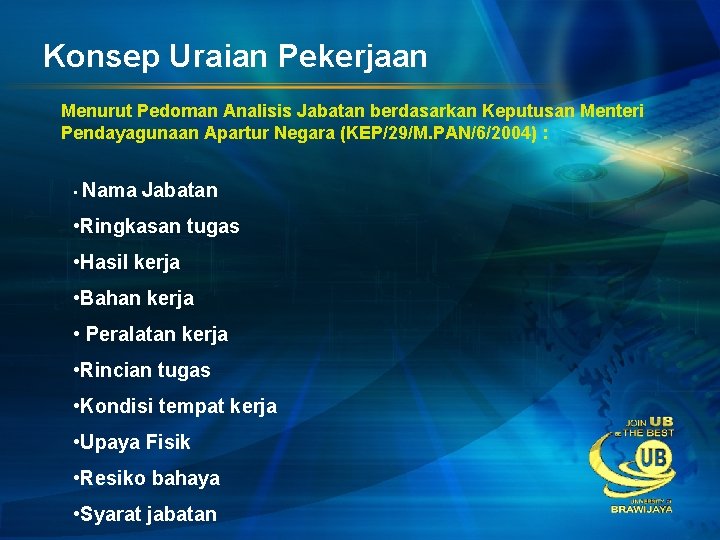 Konsep Uraian Pekerjaan

Menurut Pedoman Analisis Jabatan berdasarkan Keputusan Menteri Pendayagunaan Apartur Negara (KEP/29/M.PAN/6/2004) :

• Nama Jabatan
•Ringkasan tugas
•Hasil kerja
•Bahan kerja
• Peralatan kerja
•Rincian tugas
•Kondisi tempat kerja
•Upaya Fisik
•Resiko bahaya
•Syarat jabatan

JOIN UB BE THE BEST
UB
UNIVERSITY OF BRAWIJAYA